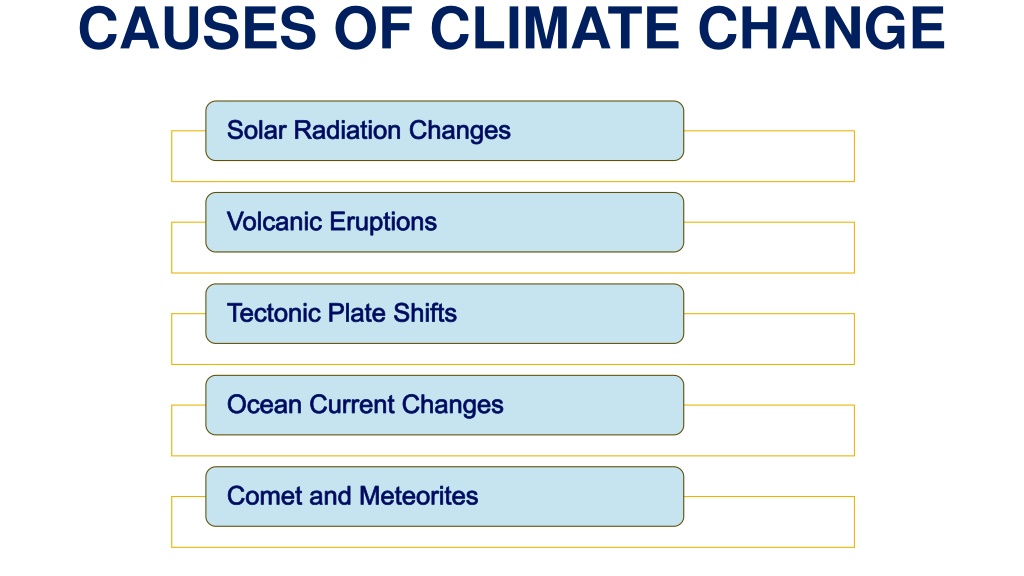 CAUSES OF CLIMATE CHANGE

Solar Radiation Changes

Volcanic Eruptions

Tectonic Plate Shifts

Ocean Current Changes

Comet and Meteorites